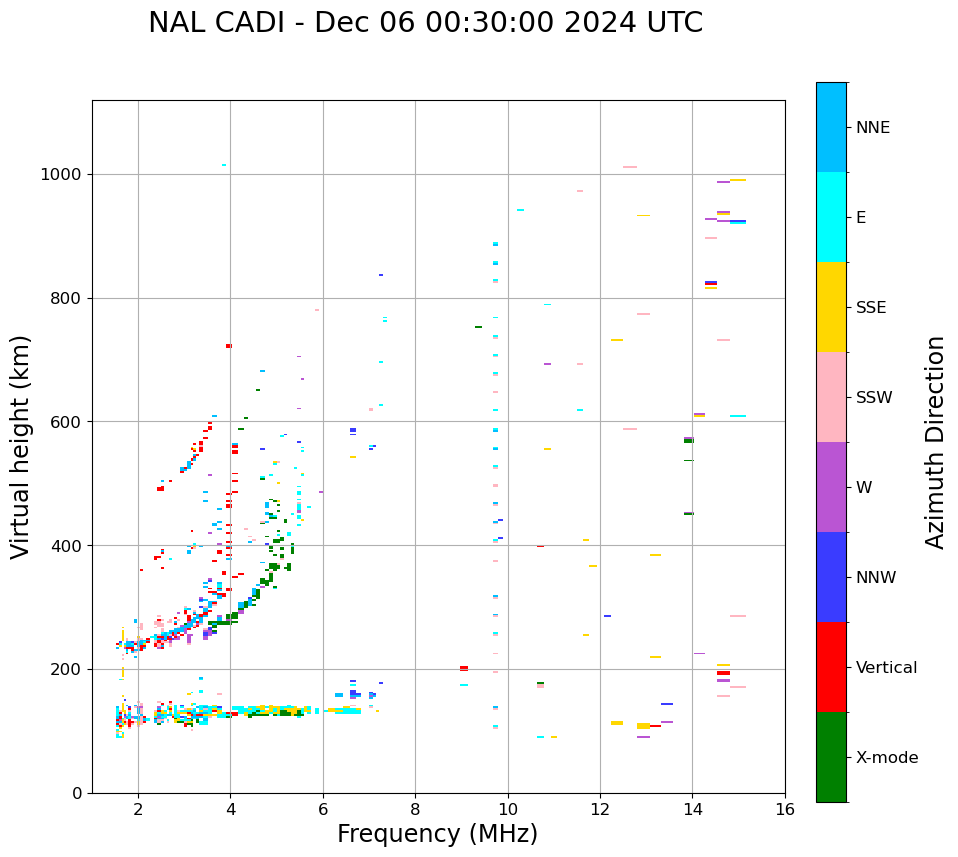 NAL CADI - Dec 06 00:30:00 2024 UTC

Virtual height (km)

1000
800
600
400
200
0

2
4
6
8
10
12
14
16

Frequency (MHz)

NNE
E
SSE
SSW
W
NNW
Vertical
X-mode

Azimuth Direction